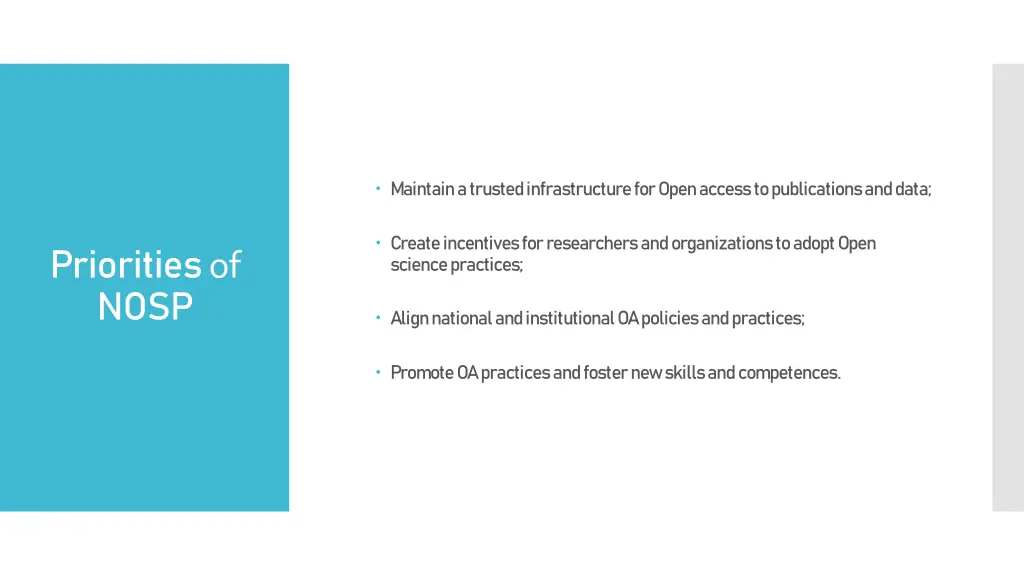 Priorities of NOSP

- Maintain a trusted infrastructure for Open access to publications and data;
- Create incentives for researchers and organizations to adopt Open science practices;
- Align national and institutional OA policies and practices;
- Promote OA practices and foster new skills and competences.